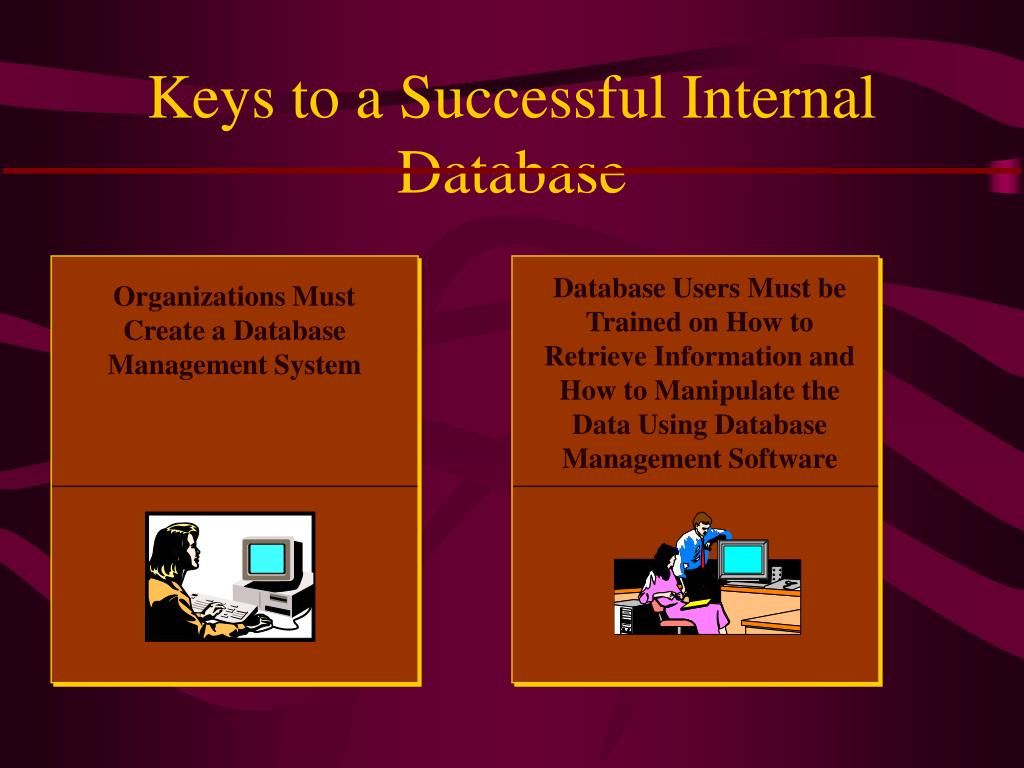 Keys to a Successful Internal Database

Organizations Must Create a Database Management System

Database Users Must be Trained on How to Retrieve Information and How to Manipulate the Data Using Database Management Software